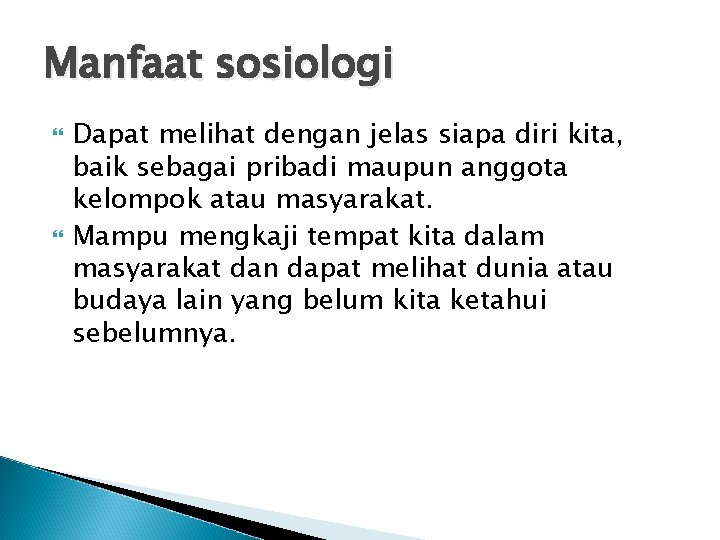 Manfaat sosiologi

Dapat melihat dengan jelas siapa diri kita, baik sebagai pribadi maupun anggota kelompok atau masyarakat.

Mampu mengkaji tempat kita dalam masyarakat dan dapat melihat dunia atau budaya lain yang belum kita ketahui sebelumnya.